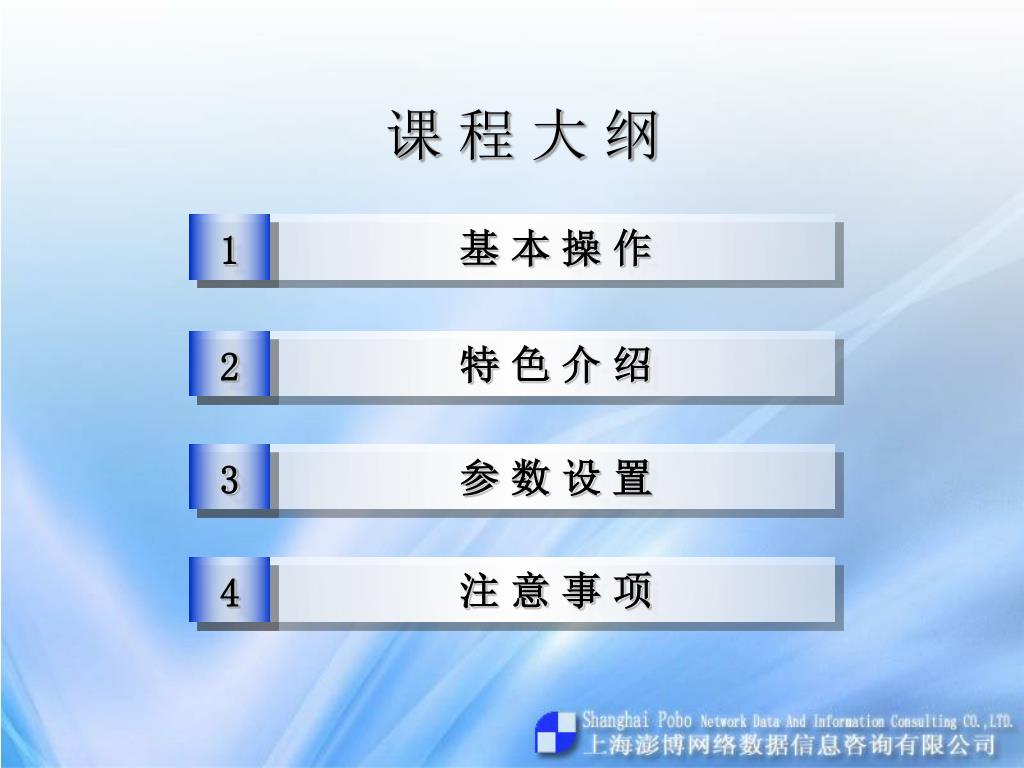 课 程 大 纲

1 基 本 操 作

2 特 色 介 绍

3 参 数 设 置

4 注 意 事 项

Shanghai Pobo Network Data And Information Consulting CO.,LTD.
上海澎博网络数据信息咨询有限公司